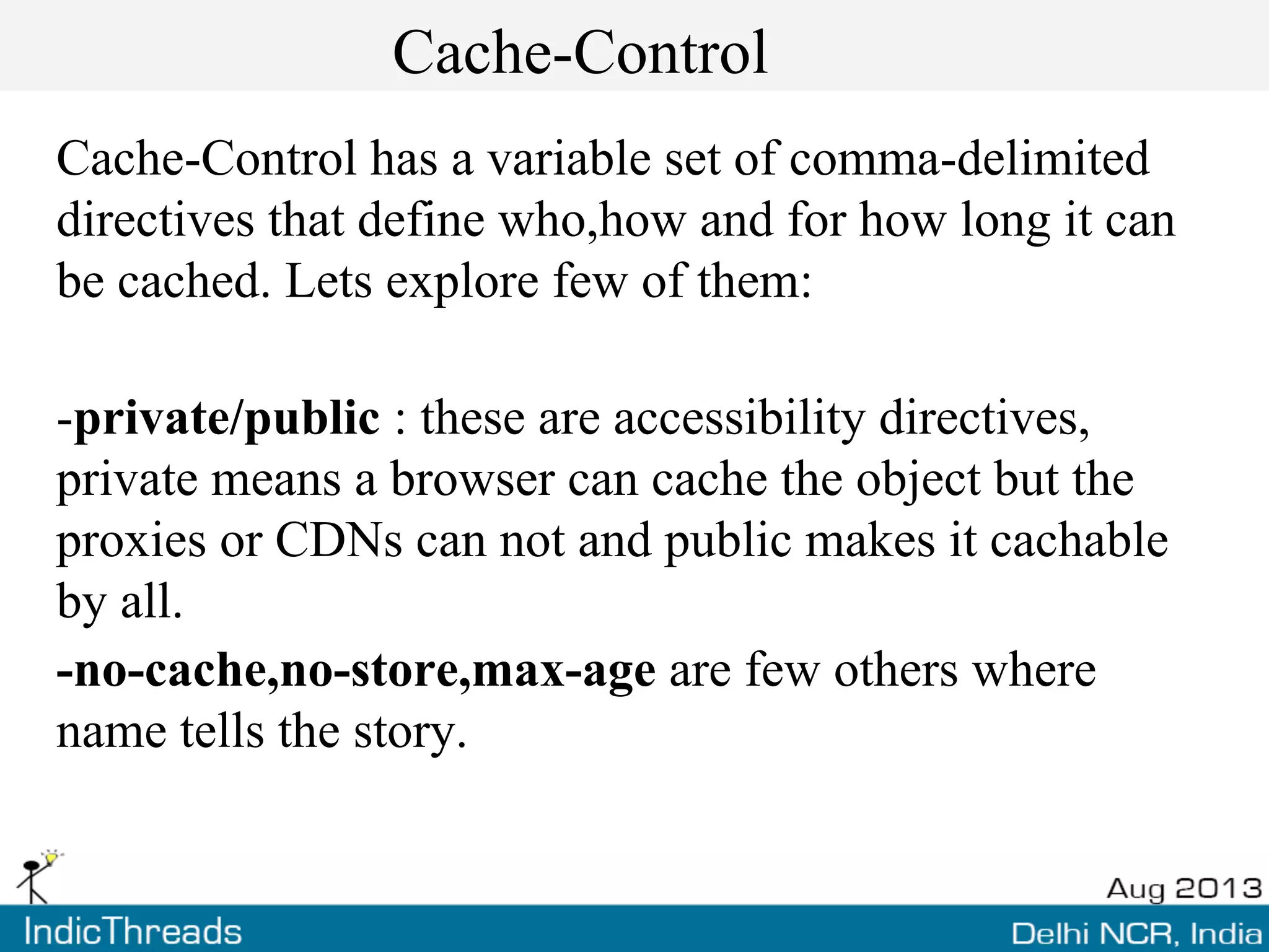 Cache-Control

Cache-Control has a variable set of comma-delimited directives that define who,how and for how long it can be cached. Lets explore few of them:

-private/public : these are accessibility directives, private means a browser can cache the object but the proxies or CDNs can not and public makes it cachable by all.

-no-cache,no-store,max-age are few others where name tells the story.

Aug 2013

IndicThreads

Delhi NCR, India